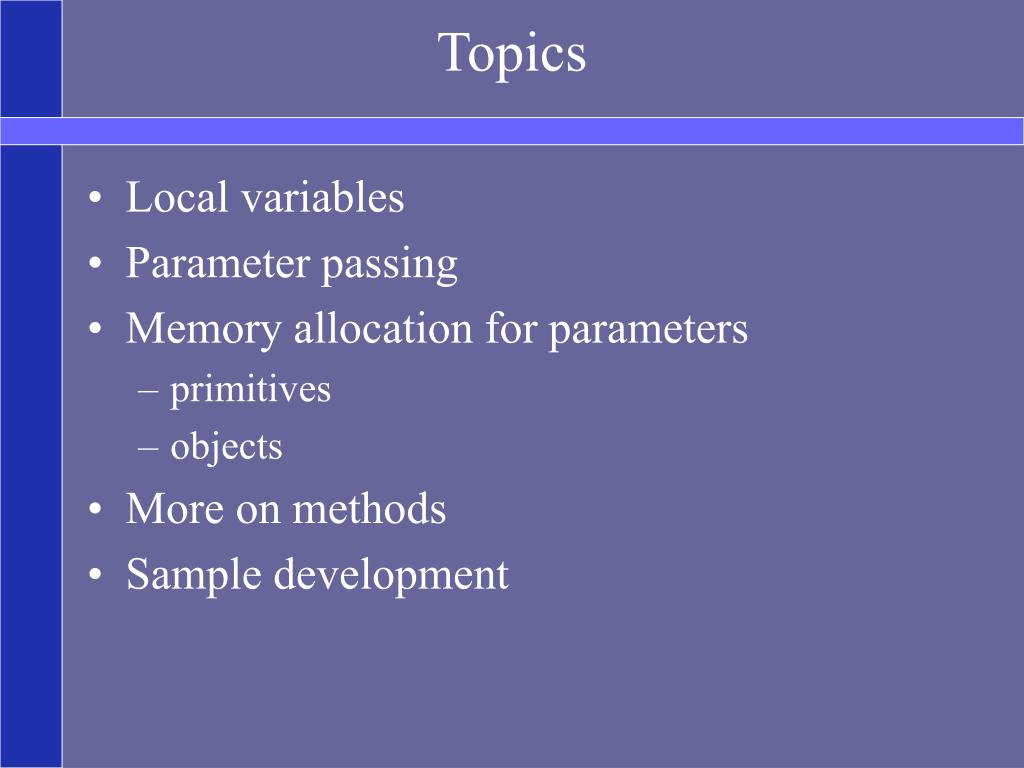 Topics

• Local variables
• Parameter passing
• Memory allocation for parameters
– primitives
– objects
• More on methods
• Sample development